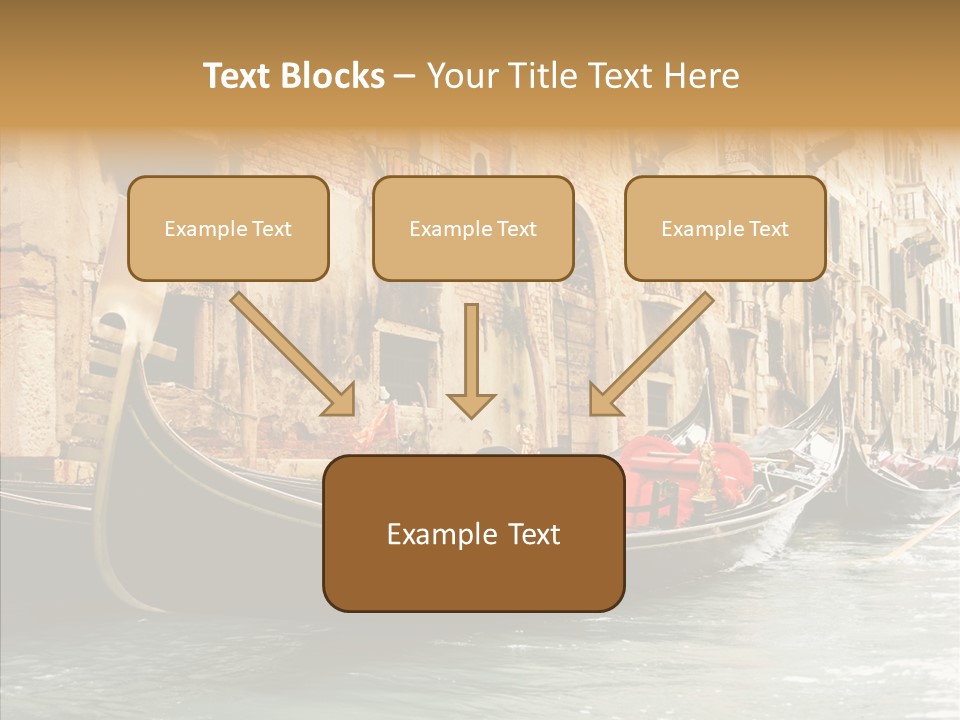 Text Blocks – Your Title Text Here

Example Text

Example Text

Example Text

Example Text